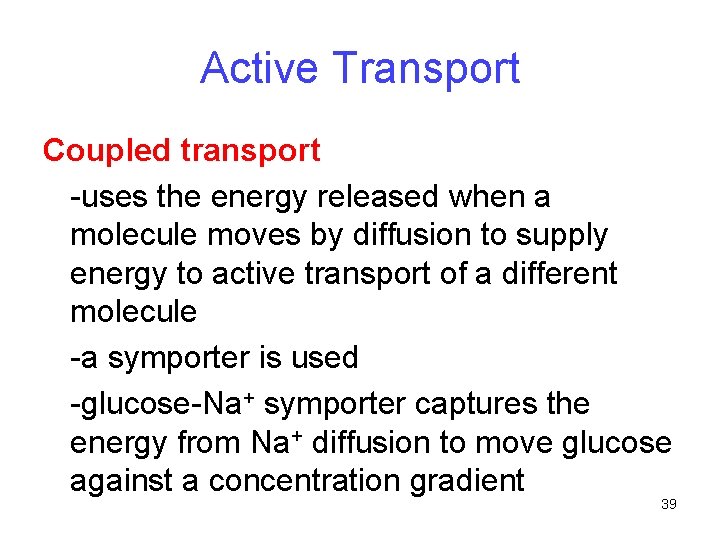 Active Transport

Coupled transport

-uses the energy released when a molecule moves by diffusion to supply energy to active transport of a different molecule

-a symporter is used

-glucose-$Na^+$ symporter captures the energy from $Na^+$ diffusion to move glucose against a concentration gradient

39